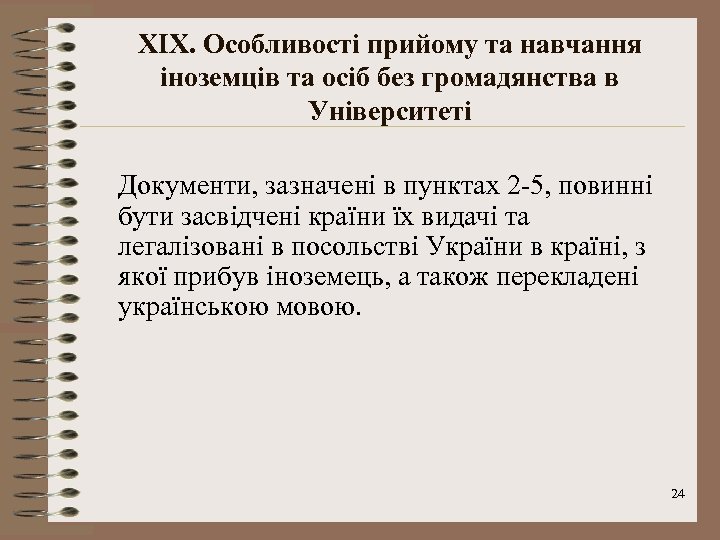 XIX. Особливості прийому та навчання іноземців та осіб без громадянства в Університеті

Документи, зазначені в пунктах 2-5, повинні бути засвідчені країни їх видачі та легалізовані в посольстві України в країні, з якої прибув іноземець, а також перекладені українською мовою.

24